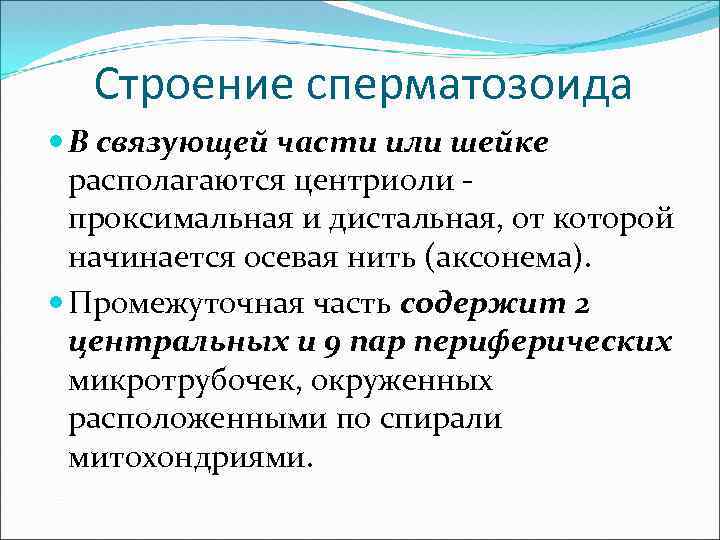 Строение сперматозоида

В связующей части или шейке располагаются центриоли - проксимальная и дистальная, от которой начинается осевая нить (аксонема).

Промежуточная часть содержит 2 центральных и 9 пар периферических микротрубочек, окруженных расположенными по спирали митохондриями.